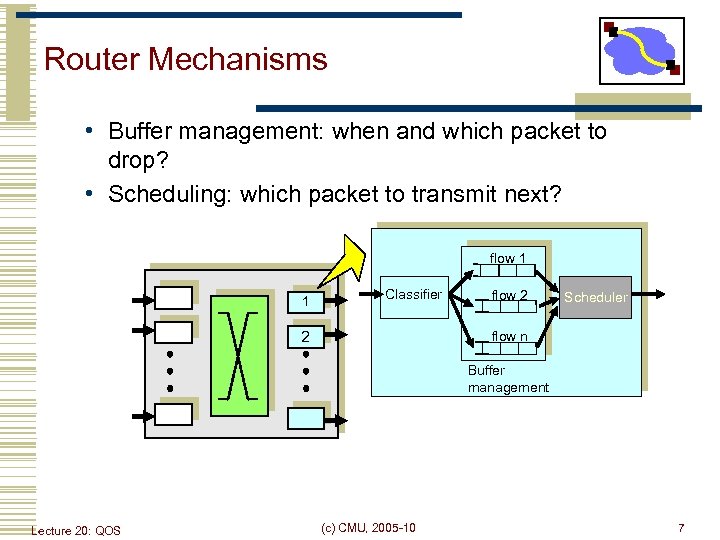 Router Mechanisms

• Buffer management: when and which packet to drop?
• Scheduling: which packet to transmit next?

1
2
Classifier
flow 1
flow 2
flow n
Scheduler
Buffer management

Lecture 20: QOS
(c) CMU, 2005-10
7